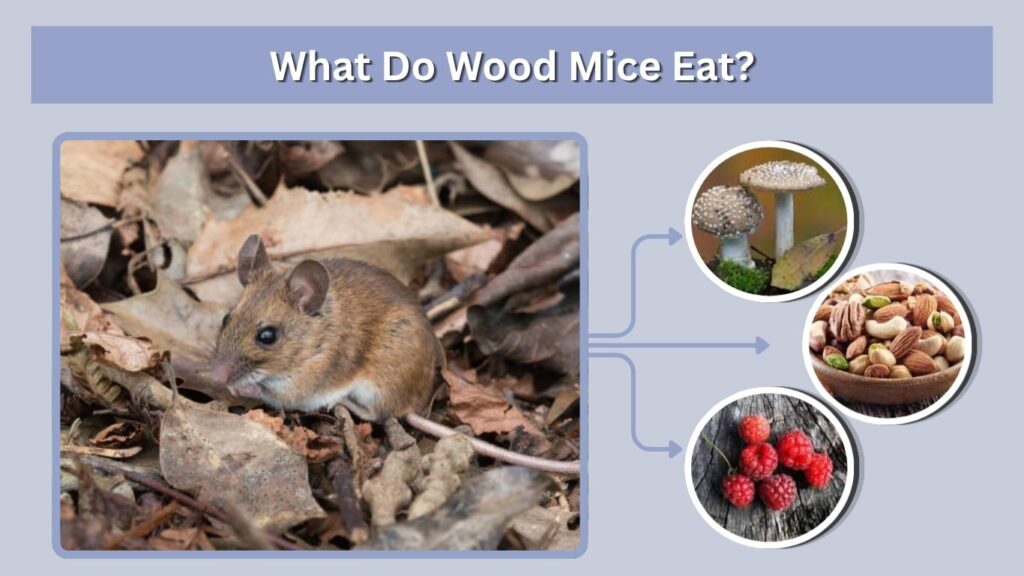 What Do Wood Mice Eat?